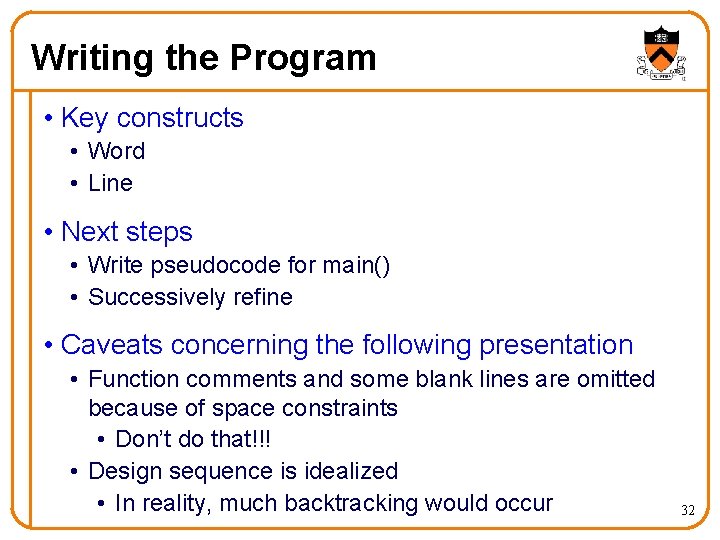 Writing the Program

• Key constructs
  • Word
  • Line

• Next steps
  • Write pseudocode for main()
  • Successively refine

• Caveats concerning the following presentation
  • Function comments and some blank lines are omitted because of space constraints
    • Don't do that!!!
  • Design sequence is idealized
    • In reality, much backtracking would occur

32